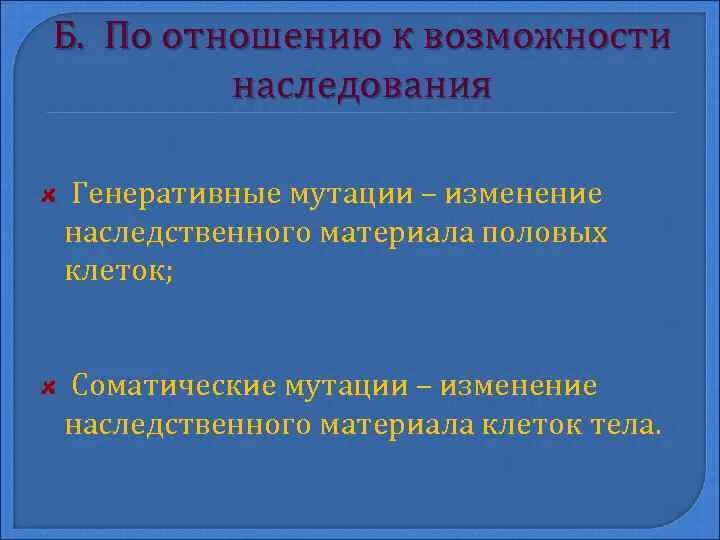 Б. По отношению к возможности наследования

Генеративные мутации – изменение наследственного материала половых клеток;

Соматические мутации – изменение наследственного материала клеток тела.